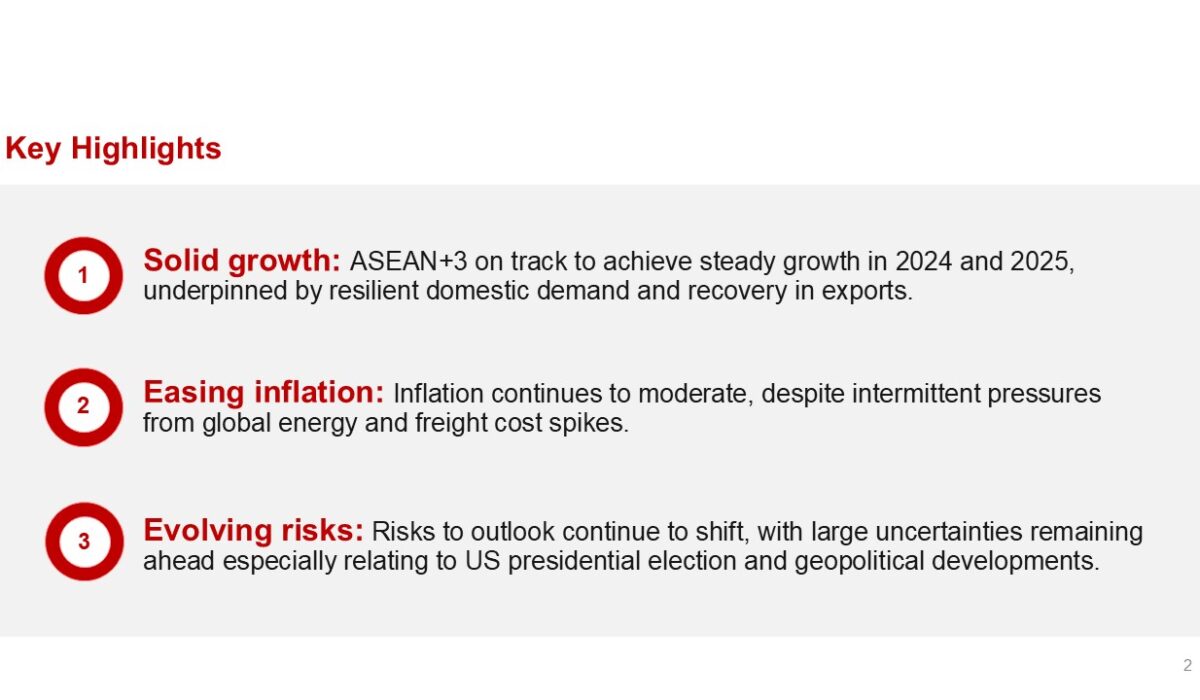 Key Highlights

1 Solid growth: ASEAN+3 on track to achieve steady growth in 2024 and 2025, underpinned by resilient domestic demand and recovery in exports.

2 Easing inflation: Inflation continues to moderate, despite intermittent pressures from global energy and freight cost spikes.

3 Evolving risks: Risks to outlook continue to shift, with large uncertainties remaining ahead especially relating to US presidential election and geopolitical developments.

2